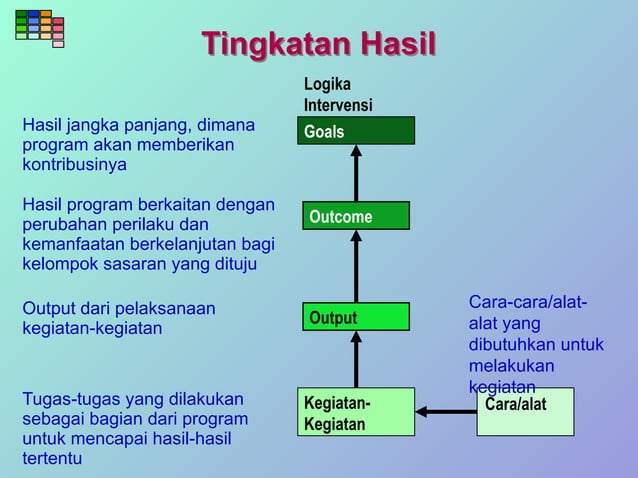 Tingkatan Hasil

Logika Intervensi

Hasil jangka panjang, dimana program akan memberikan kontribusinya

Goals

Hasil program berkaitan dengan perubahan perilaku dan kemanfaatan berkelanjutan bagi kelompok sasaran yang dituju

Outcome

Output dari pelaksanaan kegiatan-kegiatan

Output

Cara-cara/alat-alat yang dibutuhkan untuk melakukan kegiatan

Tugas-tugas yang dilakukan sebagai bagian dari program untuk mencapai hasil-hasil tertentu

Kegiatan-Kegiatan

Cara/alat